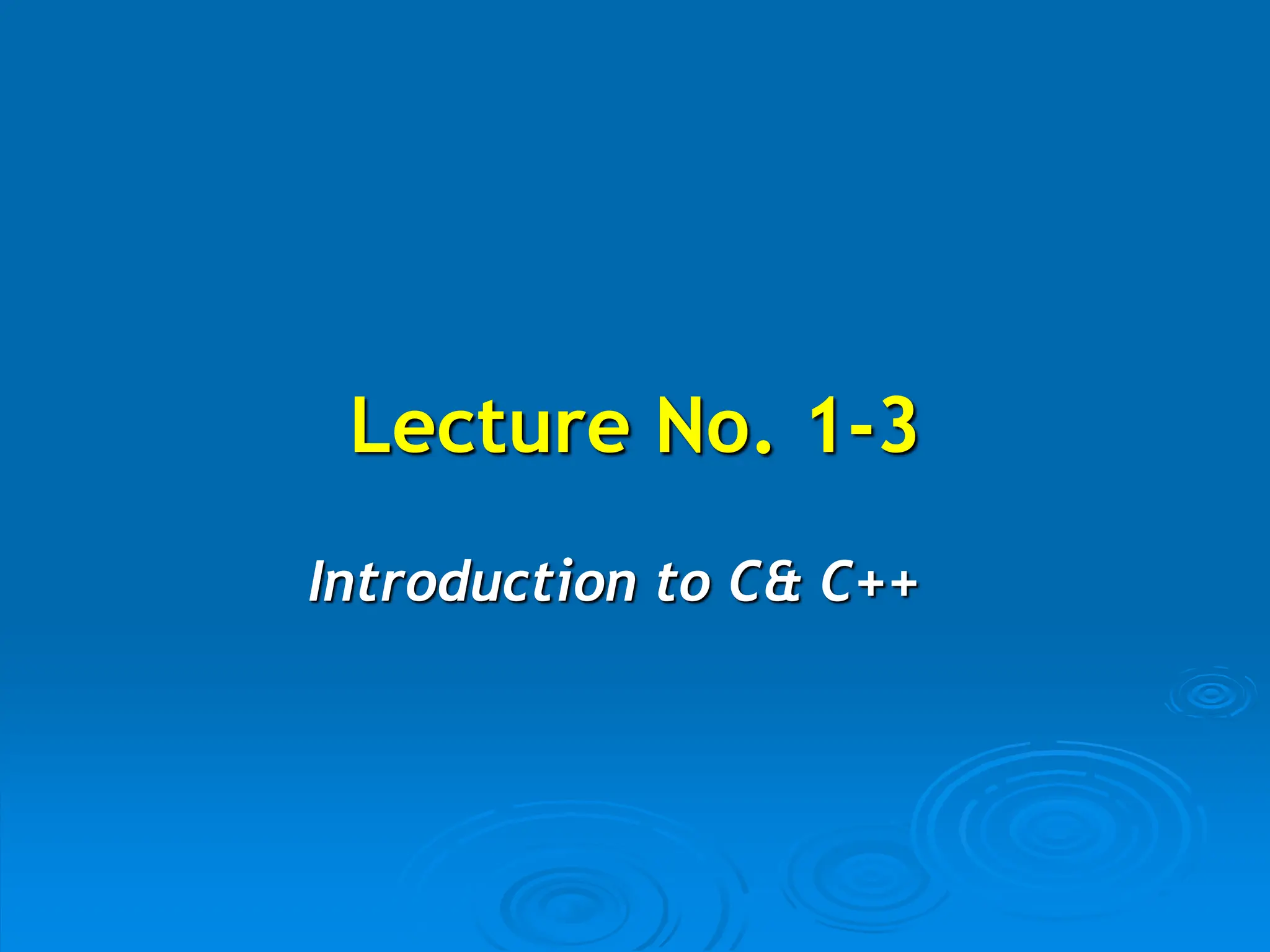 Lecture No. 1-3

Introduction to C& C++